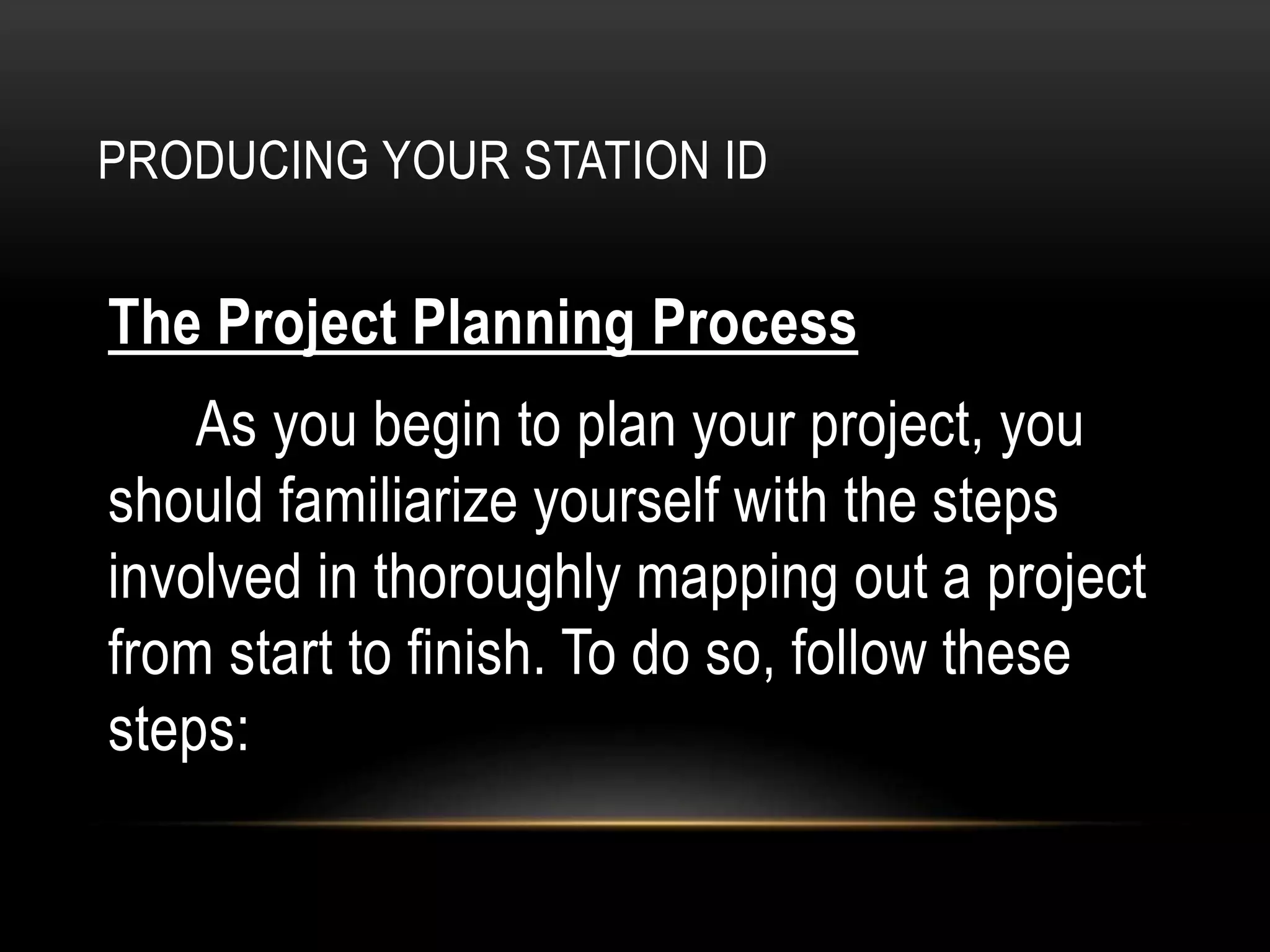 PRODUCING YOUR STATION ID

The Project Planning Process

As you begin to plan your project, you should familiarize yourself with the steps involved in thoroughly mapping out a project from start to finish. To do so, follow these steps: